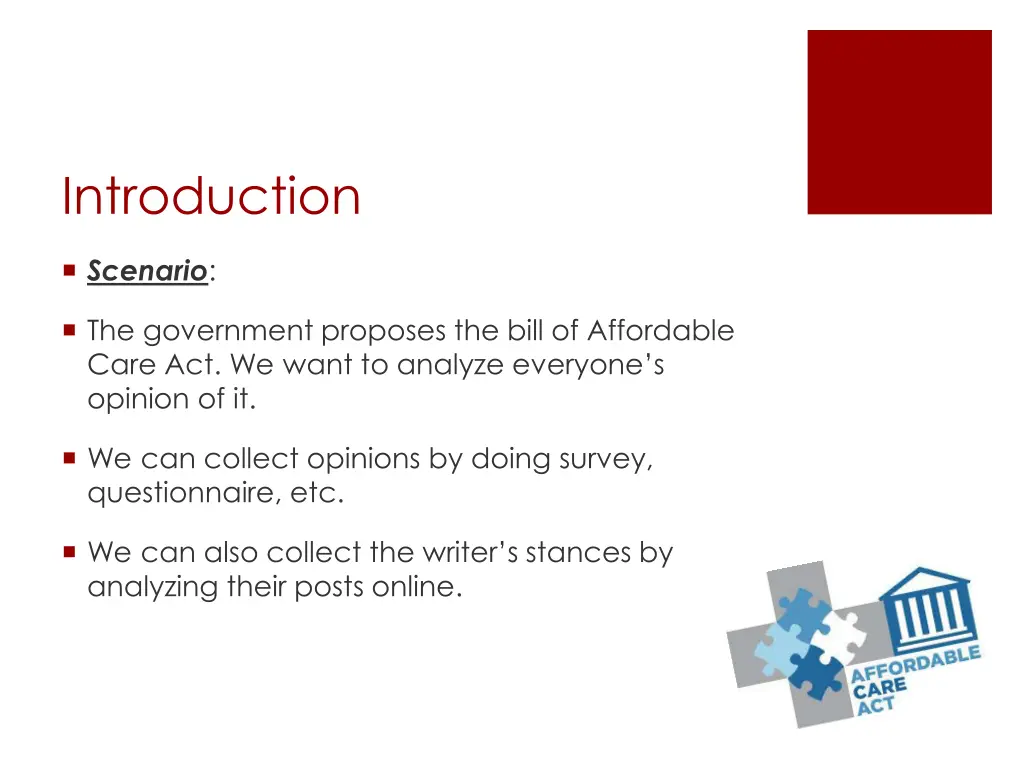 Introduction

Scenario:

The government proposes the bill of Affordable Care Act. We want to analyze everyone's opinion of it.

We can collect opinions by doing survey, questionnaire, etc.

We can also collect the writer's stances by analyzing their posts online.

AFFORDABLE CARE ACT